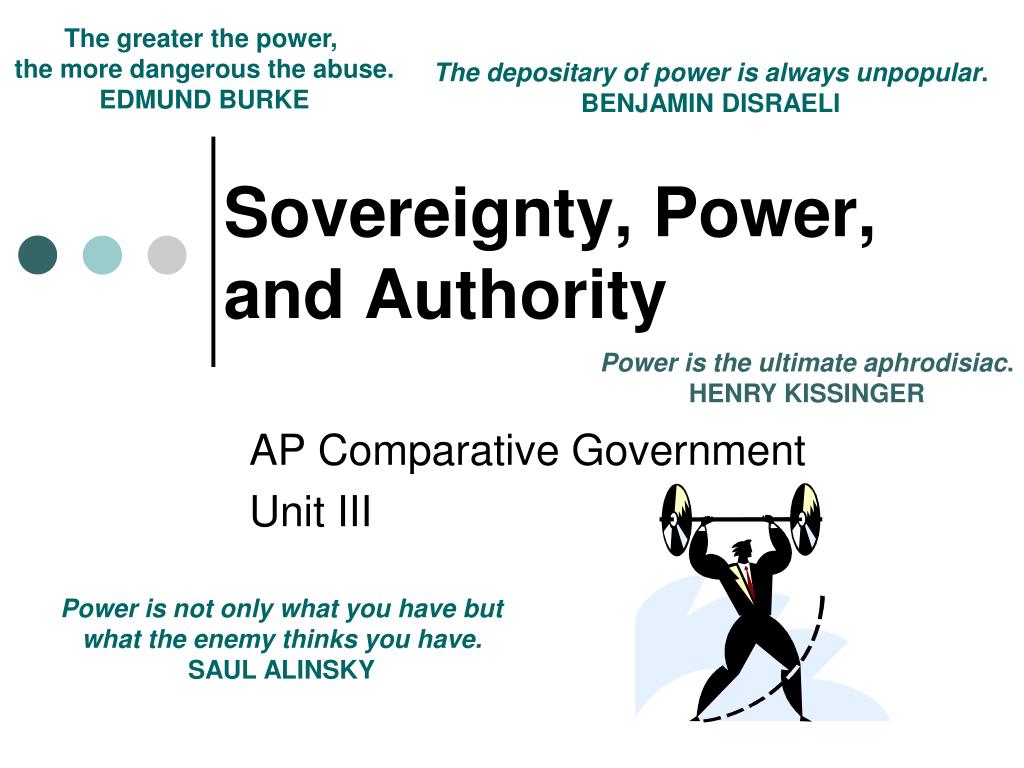 The greater the power,
the more dangerous the abuse.
EDMUND BURKE

The depositary of power is always unpopular.
BENJAMIN DISRAELI

Sovereignty, Power, and Authority

Power is the ultimate aphrodisiac.
HENRY KISSINGER

AP Comparative Government
Unit III

Power is not only what you have but what the enemy thinks you have.
SAUL ALINSKY